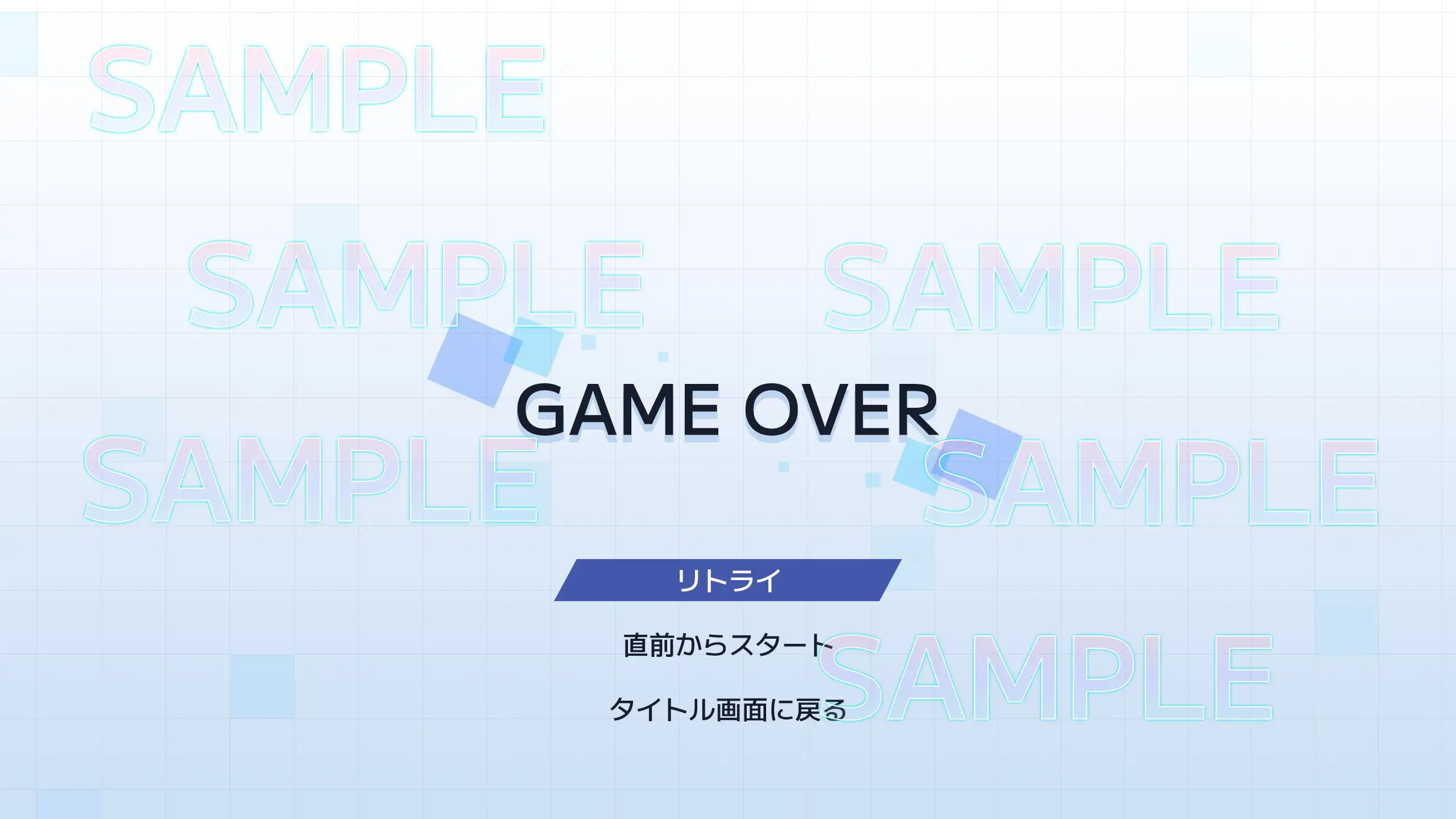 SAMPLE

SAMPLE

SAMPLE

GAME OVER

SAMPLE

SAMPLE

リトライ

直前からスタート

SAMPLE

タイトル画面に戻る